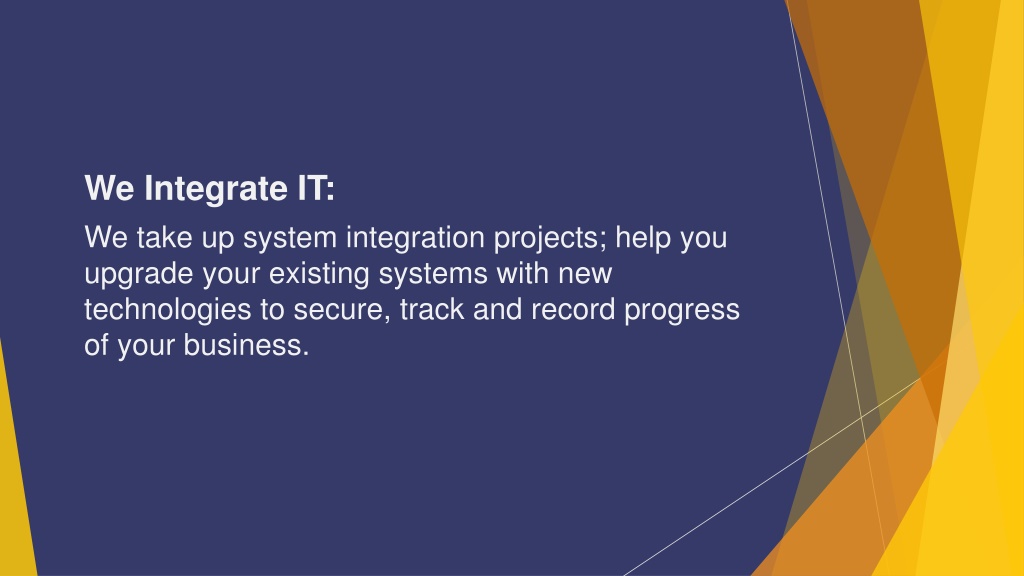 We Integrate IT:

We take up system integration projects; help you upgrade your existing systems with new technologies to secure, track and record progress of your business.